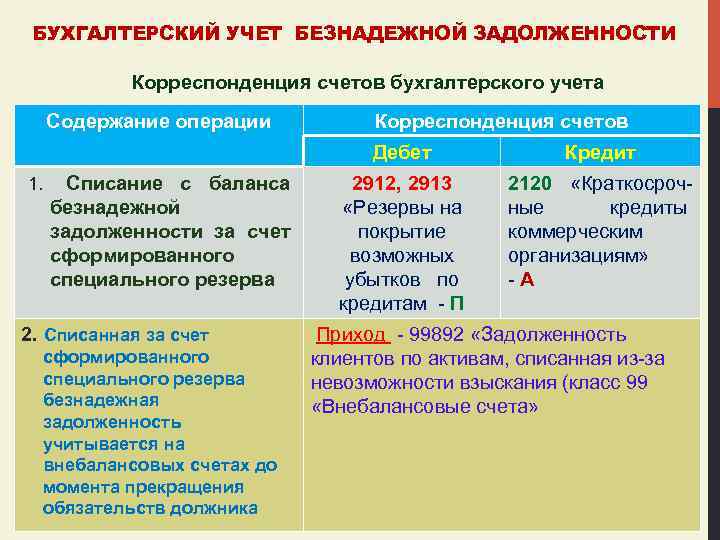 БУХГАЛТЕРСКИЙ УЧЕТ БЕЗНАДЕЖНОЙ ЗАДОЛЖЕННОСТИ

Корреспонденция счетов бухгалтерского учета

| Содержание операции | Корреспонденция счетов | |
|---|---|---|
| | Дебет | Кредит |
| 1. Списание с баланса безнадежной задолженности за счет сформированного специального резерва | 2912, 2913 «Резервы на покрытие возможных убытков по кредитам - П | 2120 «Краткосрочные кредиты коммерческим организациям» - А |
| 2. Списанная за счет сформированного специального резерва безнадежная задолженность учитывается на внебалансовых счетах до момента прекращения обязательств должника | Приход - 99892 «Задолженность клиентов по активам, списанная из-за невозможности взыскания (класс 99 «Внебалансовые счета» | |